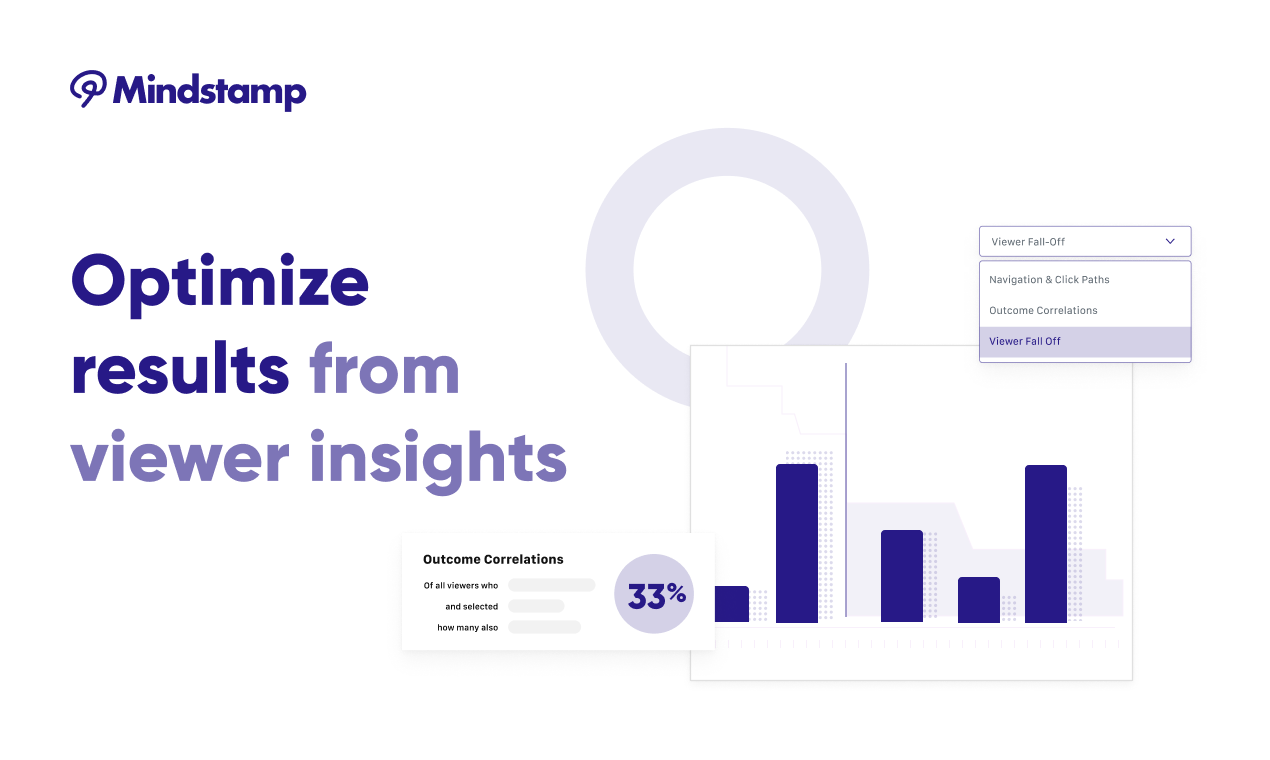 Mindstamp

Optimize results from viewer insights

Viewer Fall-Off

Navigation & Click Paths

Outcome Correlations

Viewer Fall Off

Outcome Correlations

Of all viewers who

and selected

how many also

33%